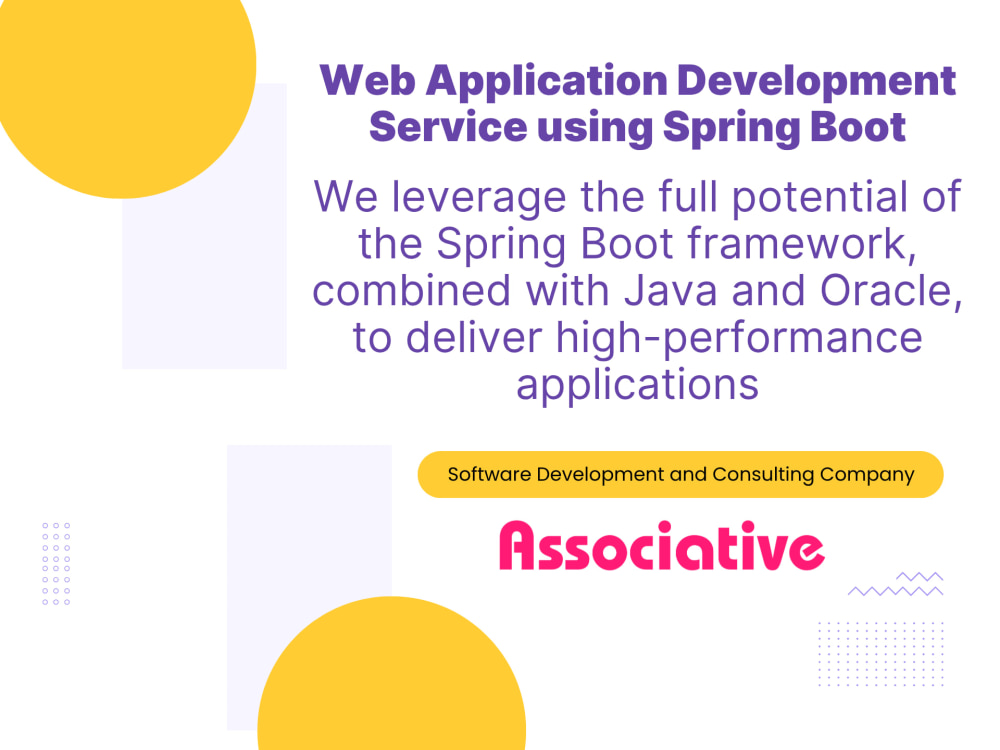 Web Application Development Service using Spring Boot

We leverage the full potential of the Spring Boot framework, combined with Java and Oracle, to deliver high-performance applications

Software Development and Consulting Company

Associative